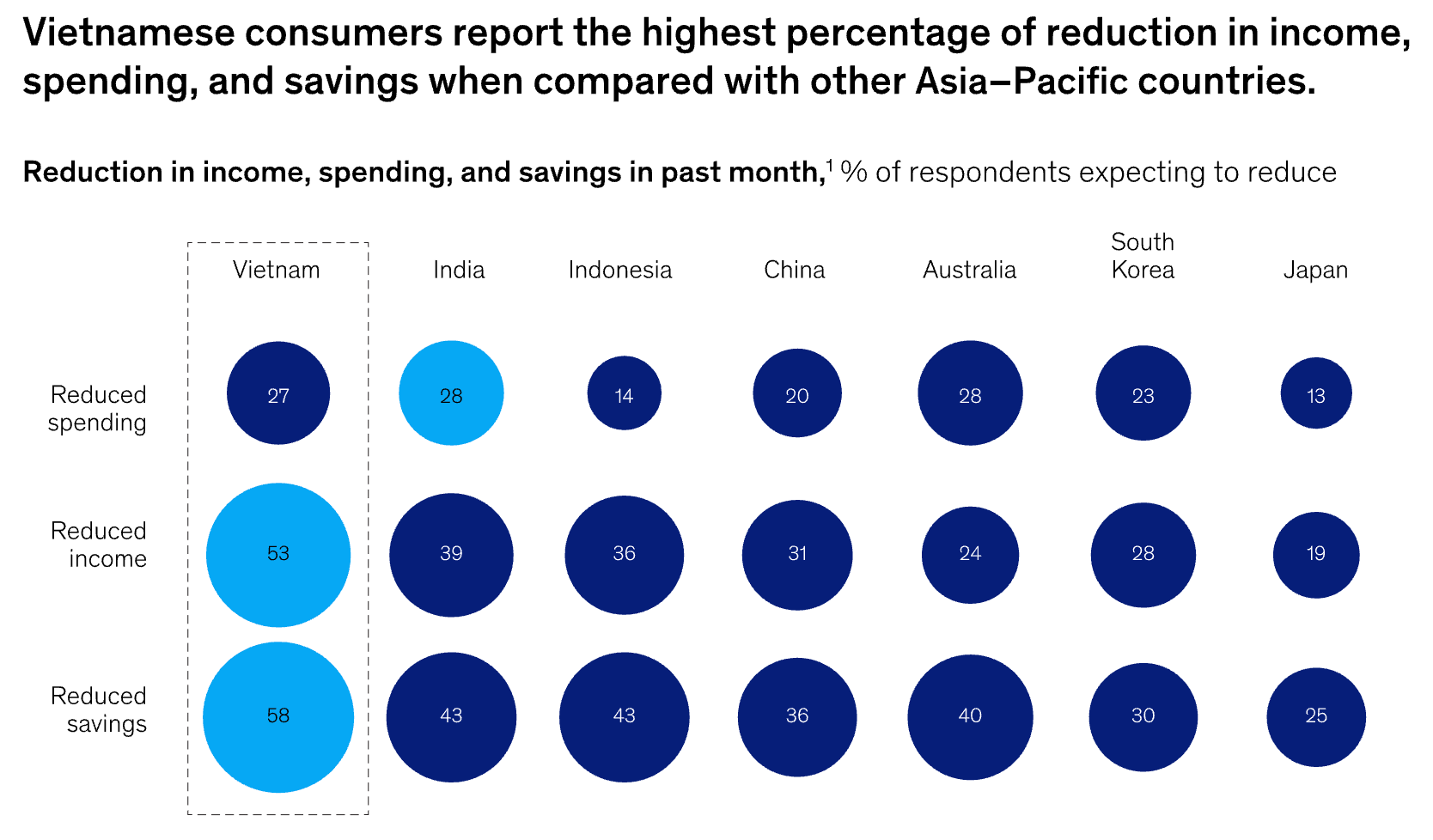 Vietnamese consumers report the highest percentage of reduction in income, spending, and savings when compared with other Asia–Pacific countries.

Reduction in income, spending, and savings in past month,$^1$ % of respondents expecting to reduce

| | Vietnam | India | Indonesia | China | Australia | South Korea | Japan |
|---|---|---|---|---|---|---|---|
| Reduced spending | 27 | 28 | 14 | 20 | 28 | 23 | 13 |
| Reduced income | 53 | 39 | 36 | 31 | 24 | 28 | 19 |
| Reduced savings | 58 | 43 | 43 | 36 | 40 | 30 | 25 |